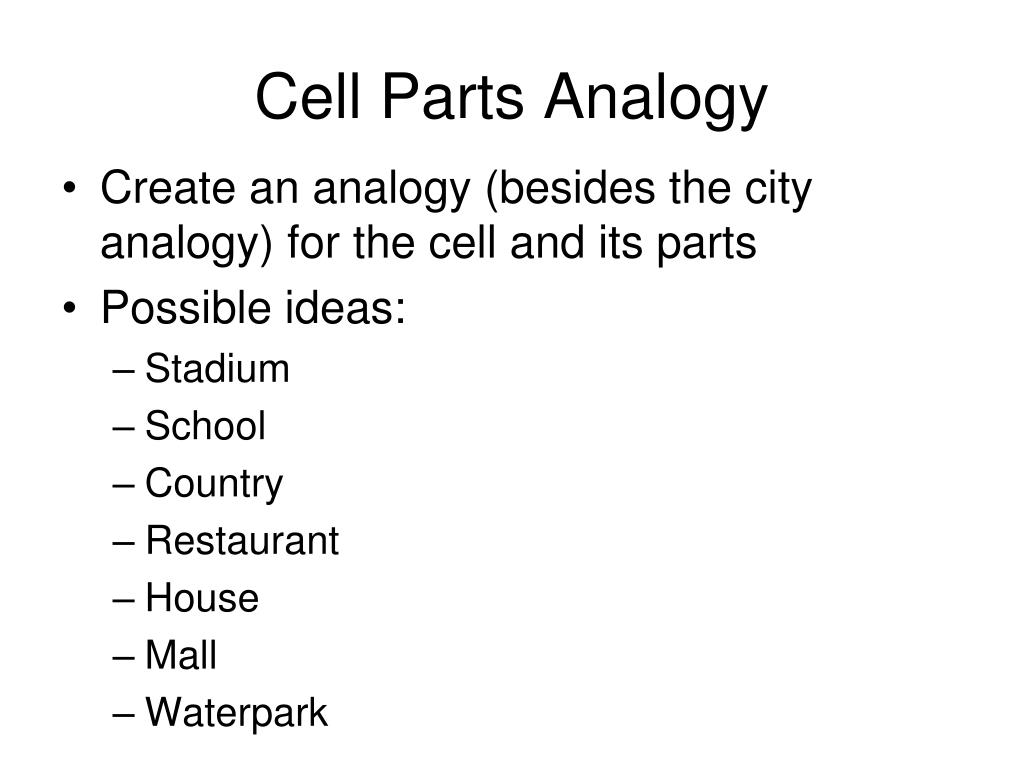 Cell Parts Analogy

• Create an analogy (besides the city analogy) for the cell and its parts
• Possible ideas:
– Stadium
– School
– Country
– Restaurant
– House
– Mall
– Waterpark